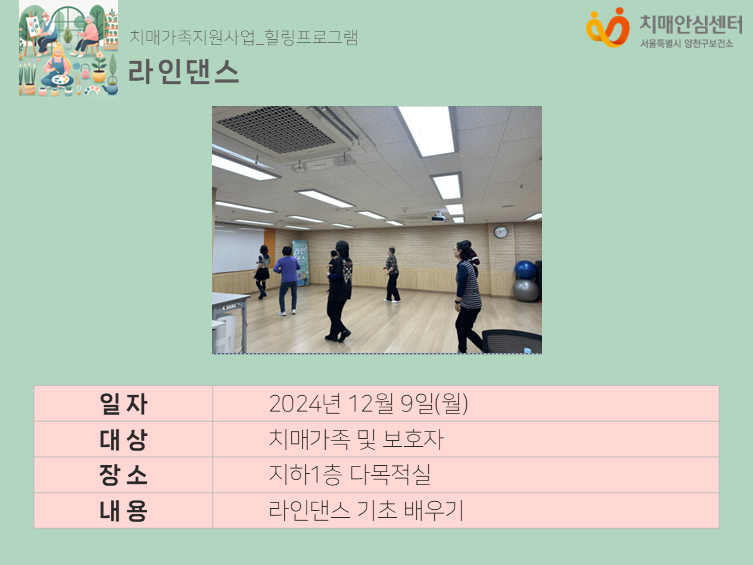 치매가족지원사업_힐링프로그램

라인댄스

치매안심센터
서울특별시 양천구보건소

| 일 자 | 2024년 12월 9일(월) |
|---|---|
| 대 상 | 치매가족 및 보호자 |
| 장 소 | 지하1층 다목적실 |
| 내 용 | 라인댄스 기초 배우기 |